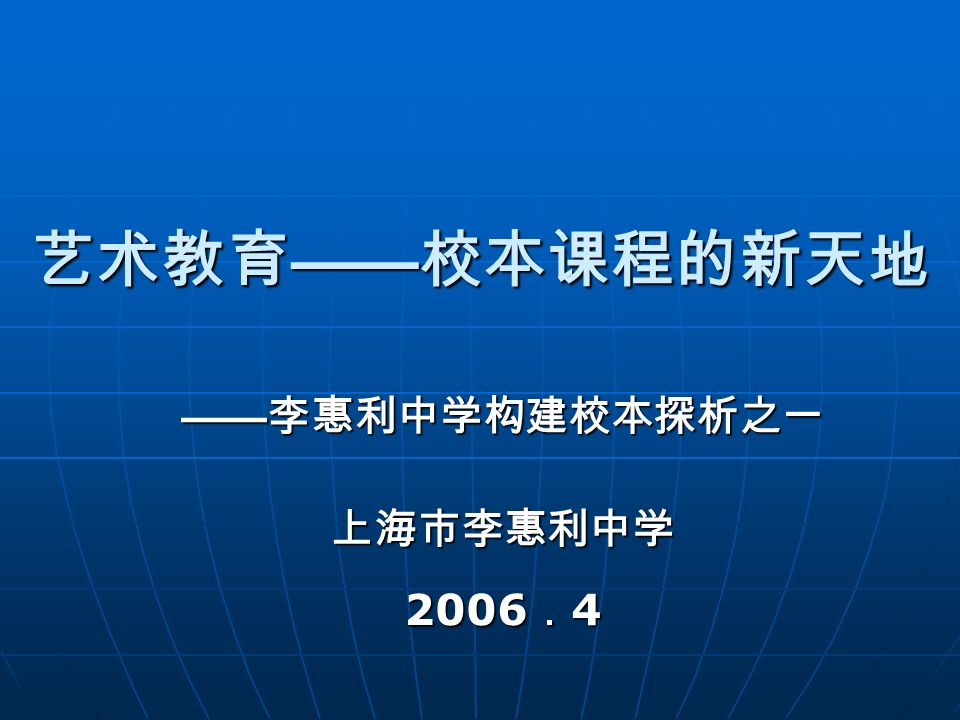 艺术教育——校本课程的新天地

——李惠利中学构建校本探析之一

上海市李惠利中学

2006．4